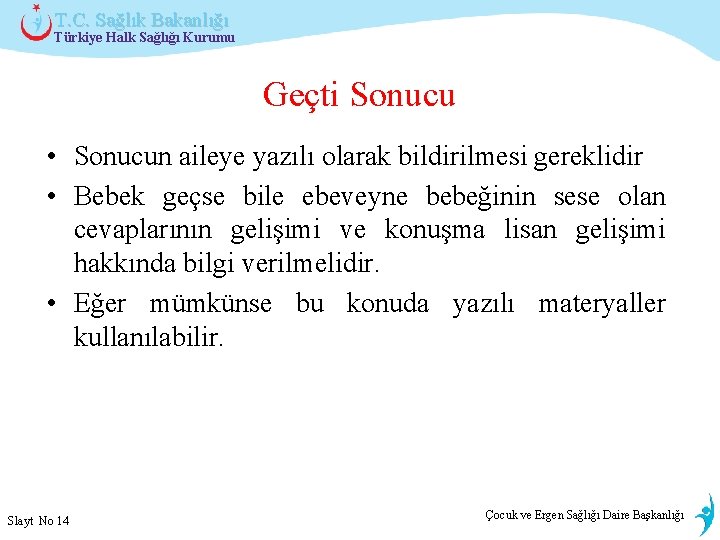 T.C. Sağlık Bakanlığı
Türkiye Halk Sağlığı Kurumu

Geçti Sonucu

• Sonucun aileye yazılı olarak bildirilmesi gereklidir
• Bebek geçse bile ebeveyne bebeğinin sese olan cevaplarının gelişimi ve konuşma lisan gelişimi hakkında bilgi verilmelidir.
• Eğer mümkünse bu konuda yazılı materyaller kullanılabilir.

Slayt No 14

Çocuk ve Ergen Sağlığı Daire Başkanlığı